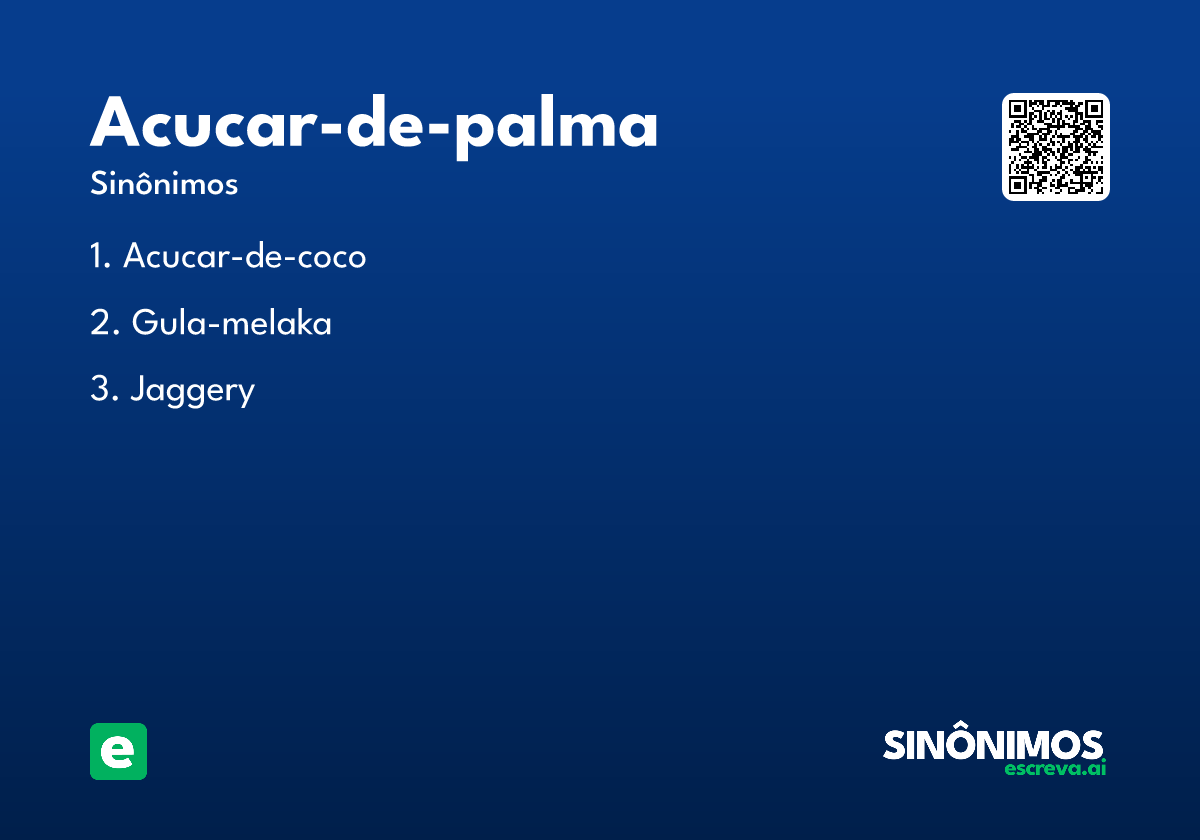 Acucar-de-palma

Sinônimos

1. Acucar-de-coco

2. Gula-melaka

3. Jaggery

e

SINÔNIMOS
escreva.ai